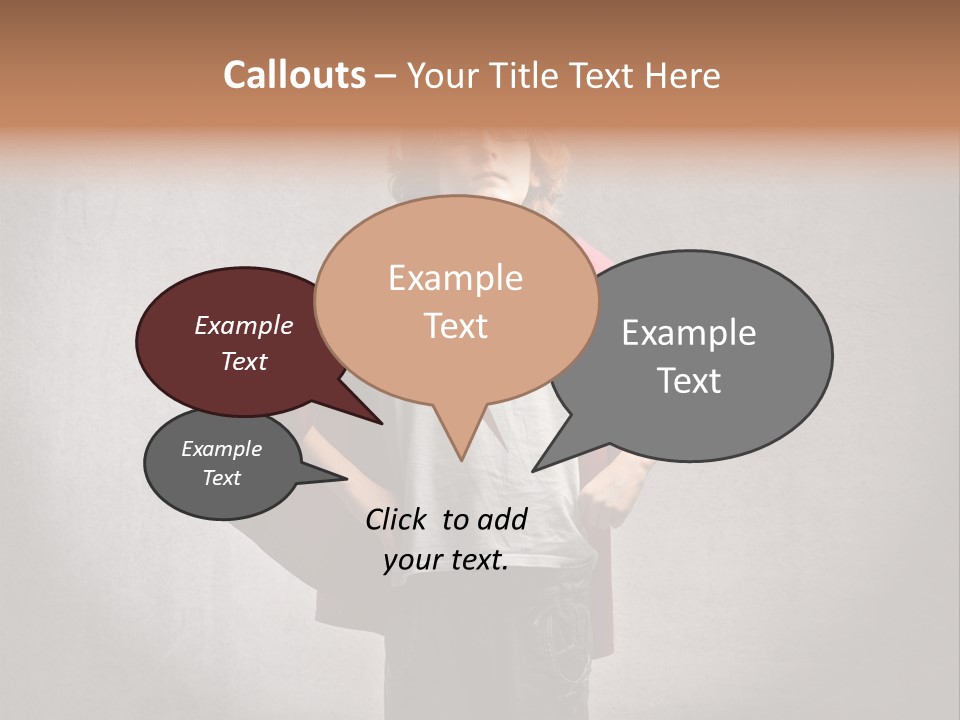 Callouts – Your Title Text Here

Example Text

Example Text

Example Text

Example Text

Click to add your text.